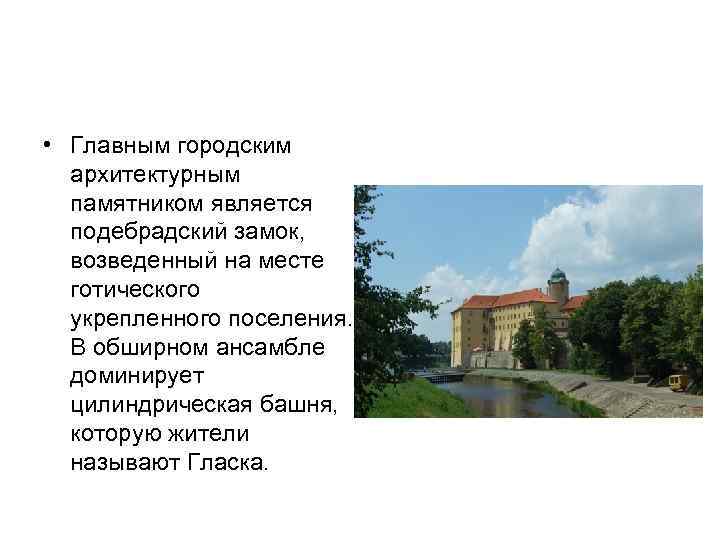 • Главным городским архитектурным памятником является подебрадский замок, возведенный на месте готического укрепленного поселения. В обширном ансамбле доминирует цилиндрическая башня, которую жители называют Гласка.